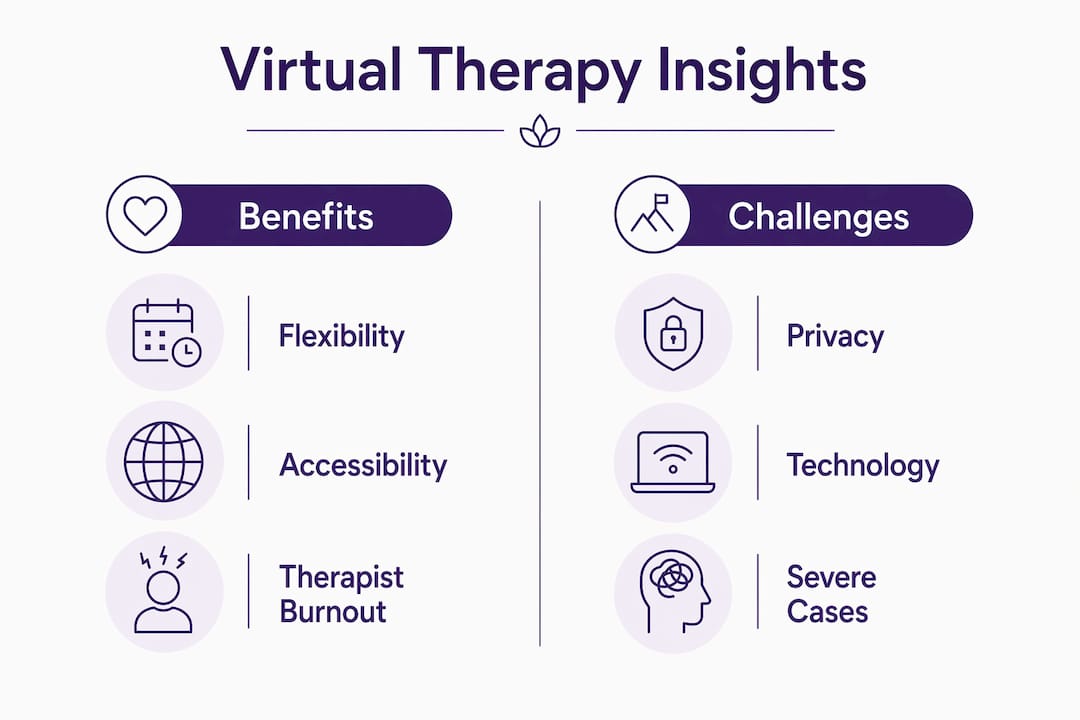 Virtual Therapy Insights

Benefits

Flexibility

Accessibility

Therapist Burnout

Challenges

Privacy

Technology

Severe Cases